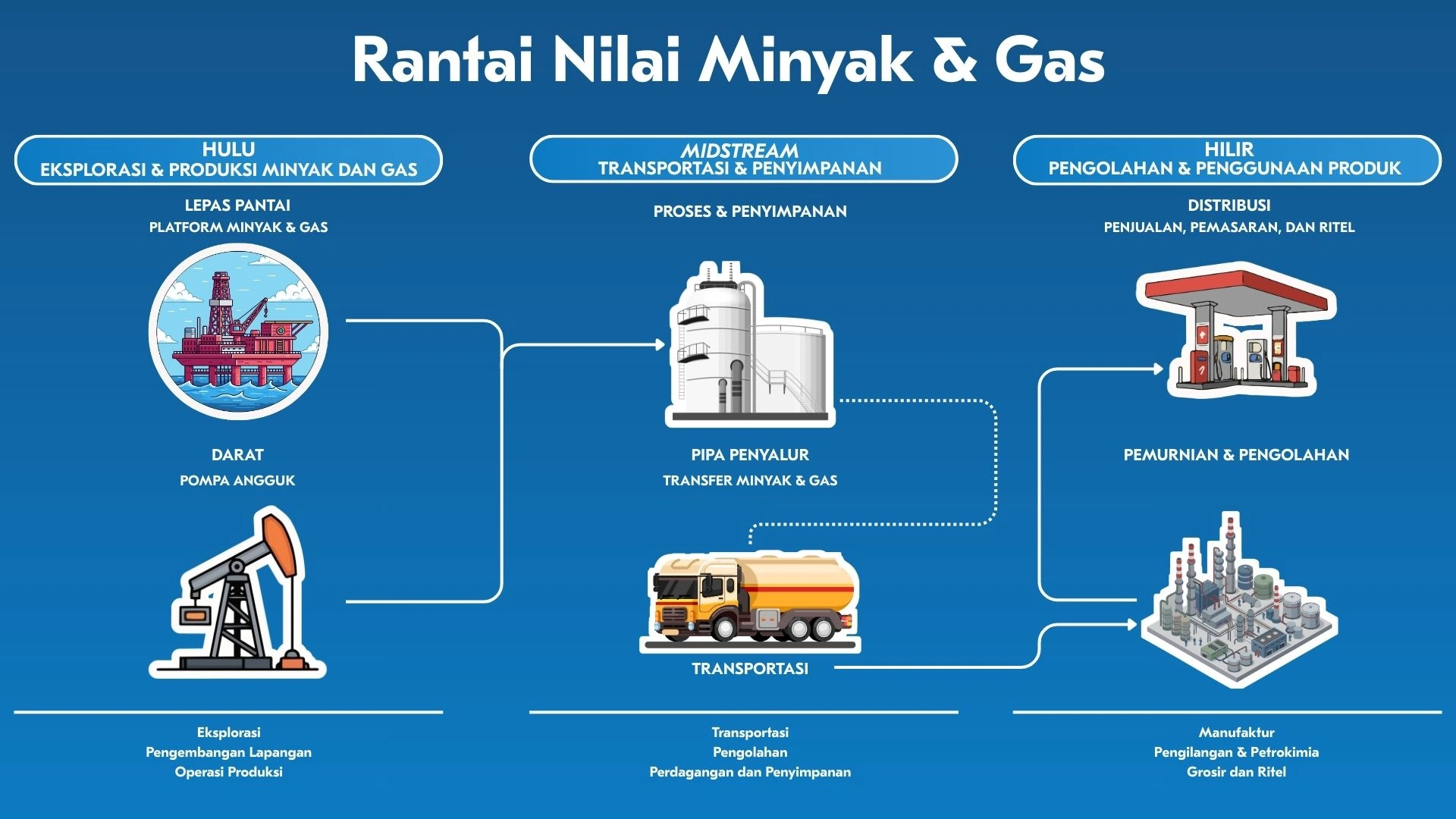 Rantai Nilai Minyak & Gas

HULU
EKSPLORASI & PRODUKSI MINYAK DAN GAS

LEPAS PANTAI
PLATFORM MINYAK & GAS

DARAT
POMPA ANGGUK

Eksplorasi
Pengembangan Lapangan
Operasi Produksi

MIDSTREAM
TRANSPORTASI & PENYIMPANAN

PROSES & PENYIMPANAN

PIPA PENYALUR
TRANSFER MINYAK & GAS

TRANSPORTASI

Transportasi
Pengolahan
Perdagangan dan Penyimpanan

HILIR
PENGOLAHAN & PENGGUNAAN PRODUK

DISTRIBUSI
PENJUALAN, PEMASARAN, DAN RITEL

PEMURNIAN & PENGOLAHAN

Manufaktur
Pengilangan & Petrokimia
Grosir dan Ritel